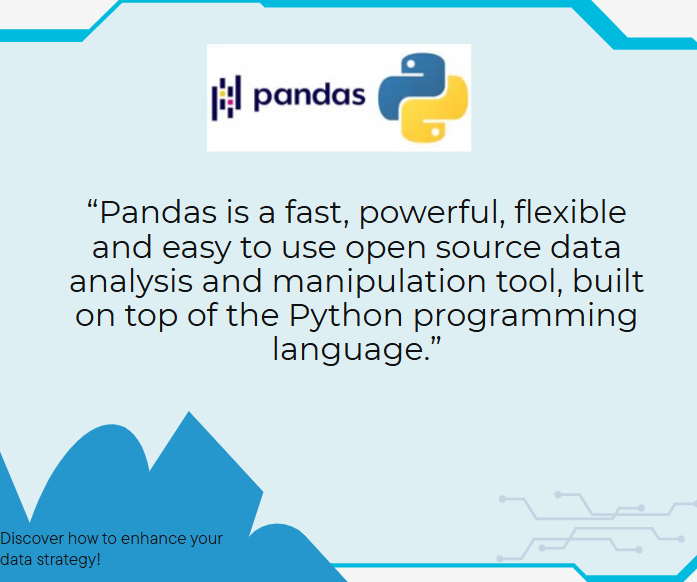 pandas

“Pandas is a fast, powerful, flexible and easy to use open source data analysis and manipulation tool, built on top of the Python programming language.”

Discover how to enhance your data strategy!